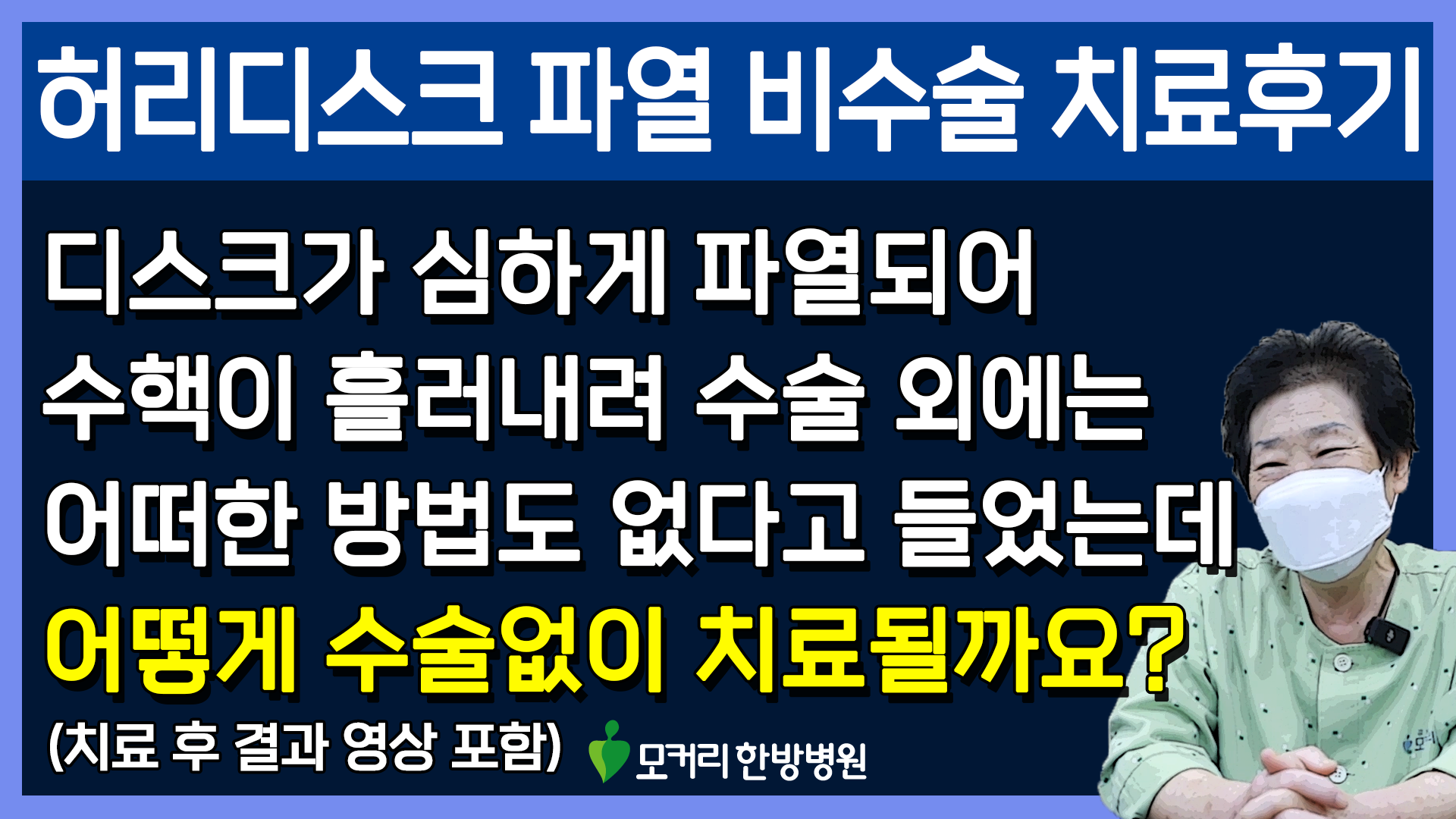 허리디스크 파열 비수술 치료후기

디스크가 심하게 파열되어
수핵이 흘러내려 수술 외에는
어떠한 방법도 없다고 들었는데
어떻게 수술없이 치료될까요?

(치료 후 결과 영상 포함)

모커리 한방병원